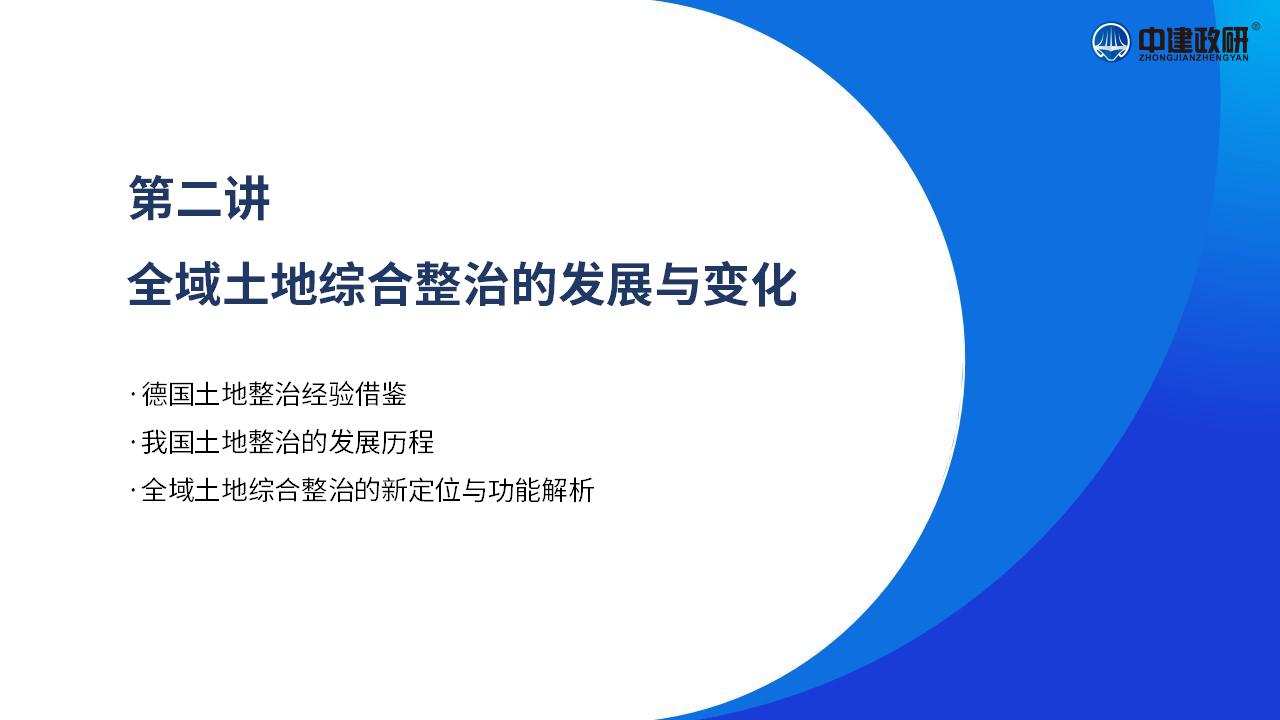 中建政研®
ZHONGJIANZHENGYAN

第二讲

全域土地综合整治的发展与变化

· 德国土地整治经验借鉴
· 我国土地整治的发展历程
· 全域土地综合整治的新定位与功能解析